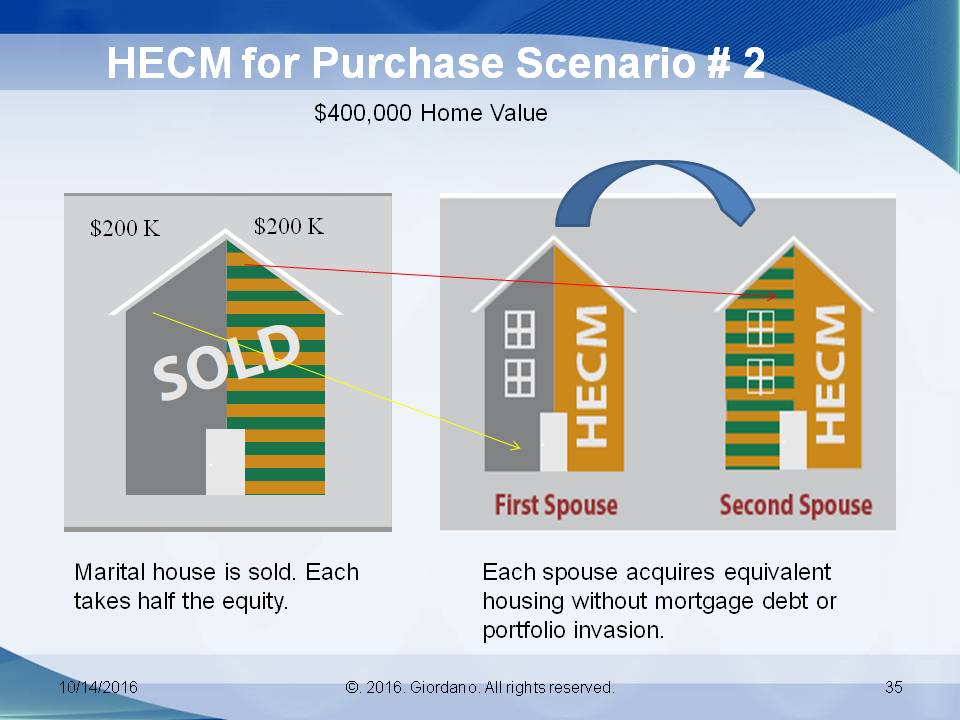 HECM for Purchase Scenario # 2

$400,000 Home Value

$200 K

$200 K

SOLD

HECM

HECM

First Spouse

Second Spouse

Marital house is sold. Each takes half the equity.

Each spouse acquires equivalent housing without mortgage debt or portfolio invasion.

10/14/2016

©. 2016. Giordano. All rights reserved.

35